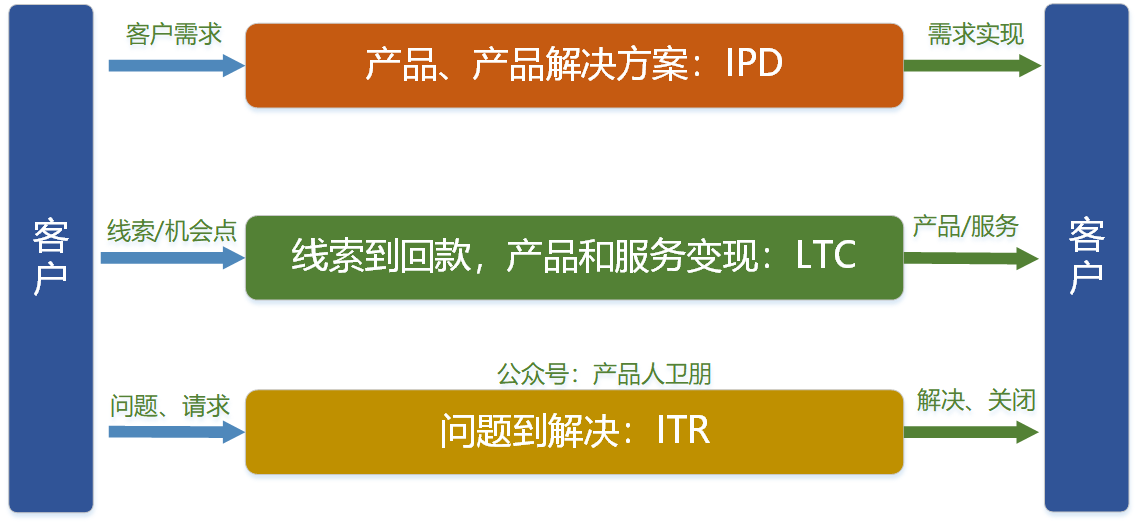 客户

客户需求

产品、产品解决方案：IPD

需求实现

线索/机会点

线索到回款，产品和服务变现：LTC

产品/服务

公众号：产品人卫朋

问题、请求

问题到解决：ITR

解决、关闭

客户